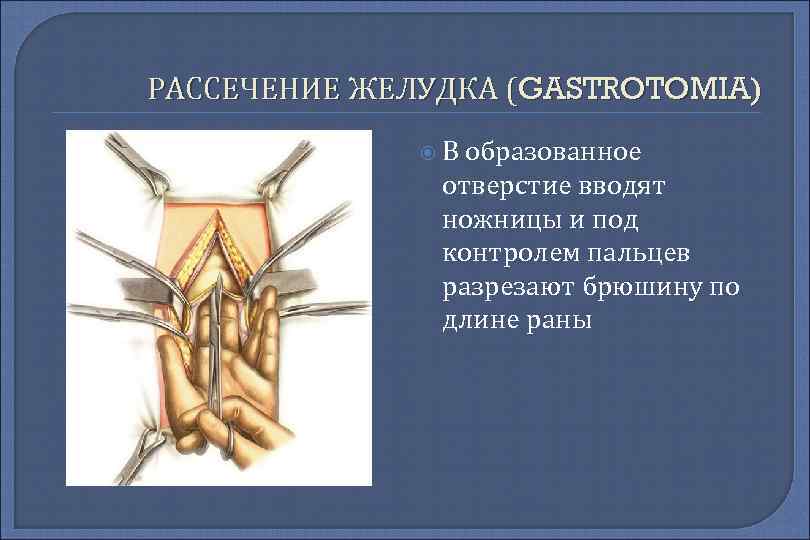 РАССЕЧЕНИЕ ЖЕЛУДКА (GASTROTOMIA)

В образованное отверстие вводят ножницы и под контролем пальцев разрезают брюшину по длине раны